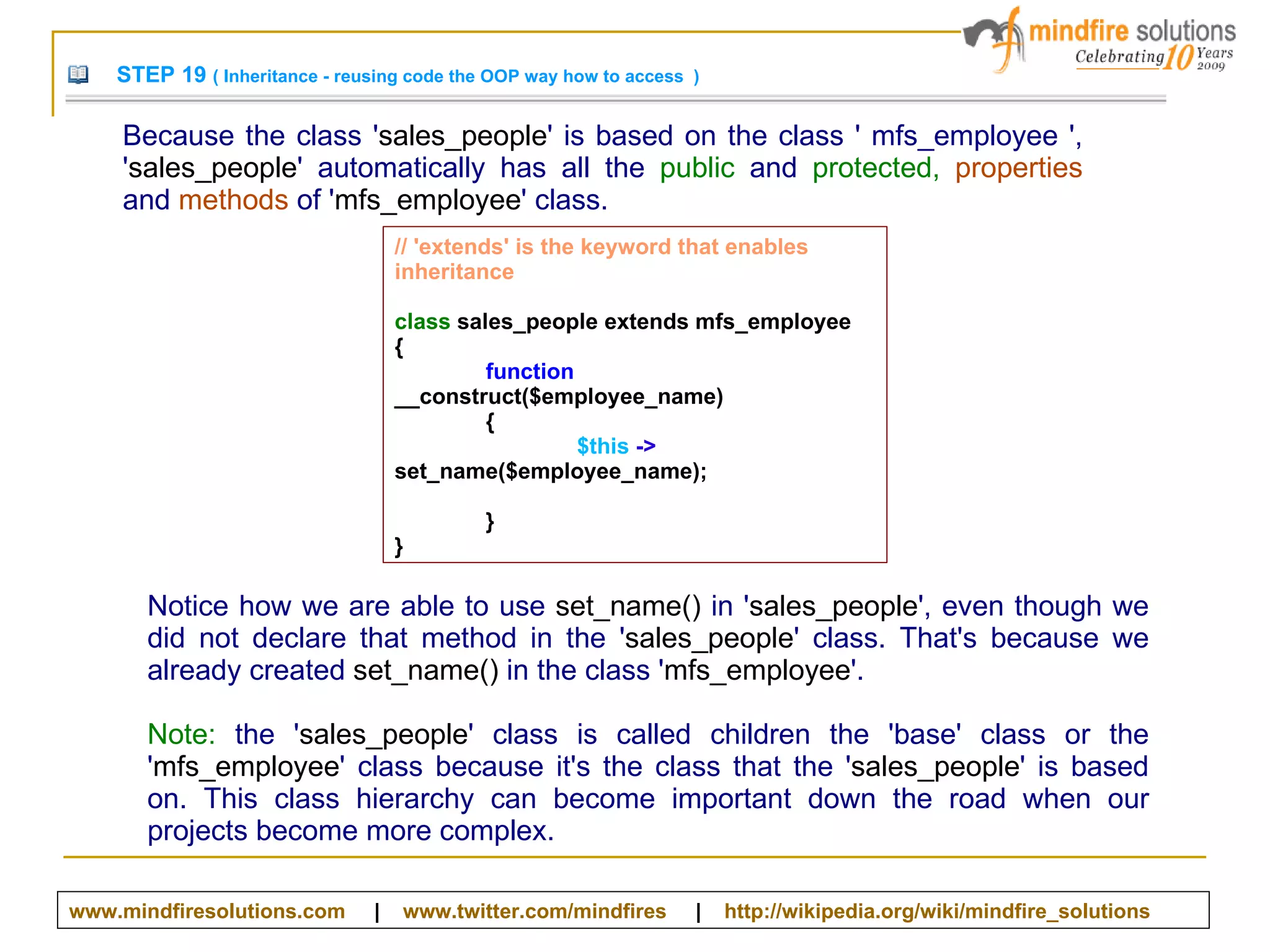 mindfire solutions
Celebrating 10 Years 2009

STEP 19 ( Inheritance - reusing code the OOP way how to access )

Because the class 'sales_people' is based on the class ' mfs_employee ', 'sales_people' automatically has all the public and protected, properties and methods of 'mfs_employee' class.

// 'extends' is the keyword that enables inheritance

class sales_people extends mfs_employee
{
function
__construct($employee_name)
{
$this ->
set_name($employee_name);

}
}

Notice how we are able to use set_name() in 'sales_people', even though we did not declare that method in the 'sales_people' class. That's because we already created set_name() in the class 'mfs_employee'.

Note: the 'sales_people' class is called children the 'base' class or the 'mfs_employee' class because it's the class that the 'sales_people' is based on. This class hierarchy can become important down the road when our projects become more complex.

www.mindfiresolutions.com | www.twitter.com/mindfires | http://wikipedia.org/wiki/mindfire_solutions